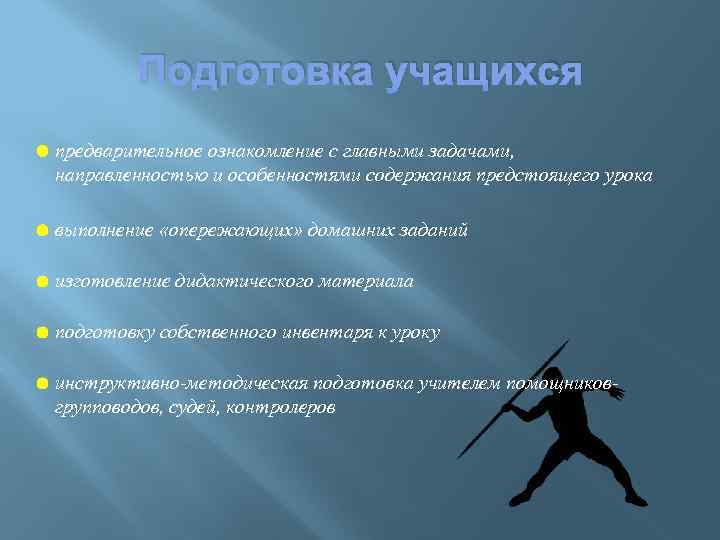 Подготовка учащихся

предварительное ознакомление с главными задачами, направленностью и особенностями содержания предстоящего урока

выполнение «опережающих» домашних заданий

изготовление дидактического материала

подготовку собственного инвентаря к уроку

инструктивно-методическая подготовка учителем помощников-групповодов, судей, контролеров